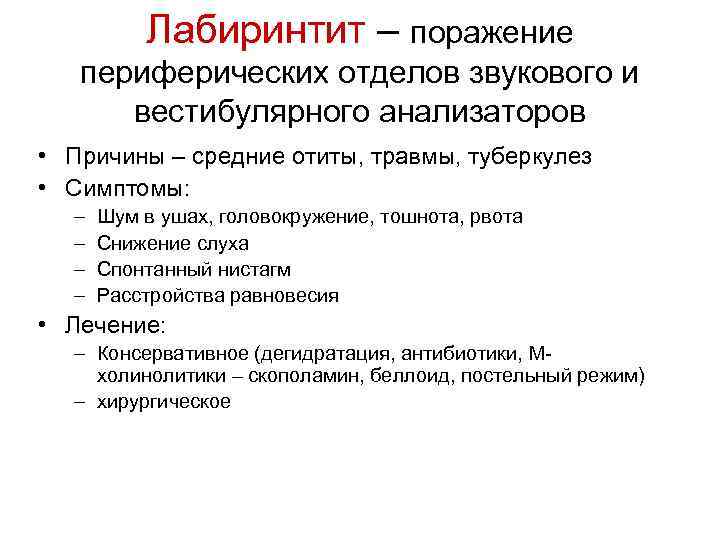 Лабиринтит – поражение периферических отделов звукового и вестибулярного анализаторов

• Причины – средние отиты, травмы, туберкулез
• Симптомы:
 – Шум в ушах, головокружение, тошнота, рвота
 – Снижение слуха
 – Спонтанный нистагм
 – Расстройства равновесия
• Лечение:
 – Консервативное (дегидратация, антибиотики, М-холинолитики – скополамин, беллоид, постельный режим)
 – хирургическое